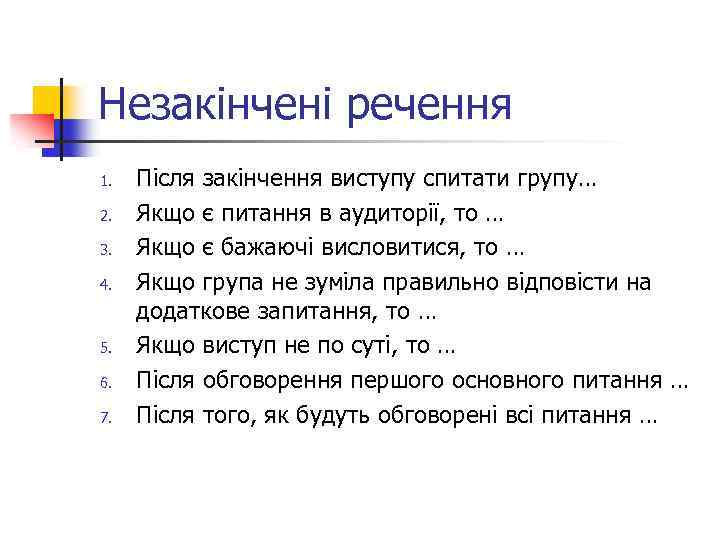 Незакінчені речення

1. Після закінчення виступу спитати групу…
2. Якщо є питання в аудиторії, то …
3. Якщо є бажаючі висловитися, то …
4. Якщо група не зуміла правильно відповісти на додаткове запитання, то …
5. Якщо виступ не по суті, то …
6. Після обговорення першого основного питання …
7. Після того, як будуть обговорені всі питання …